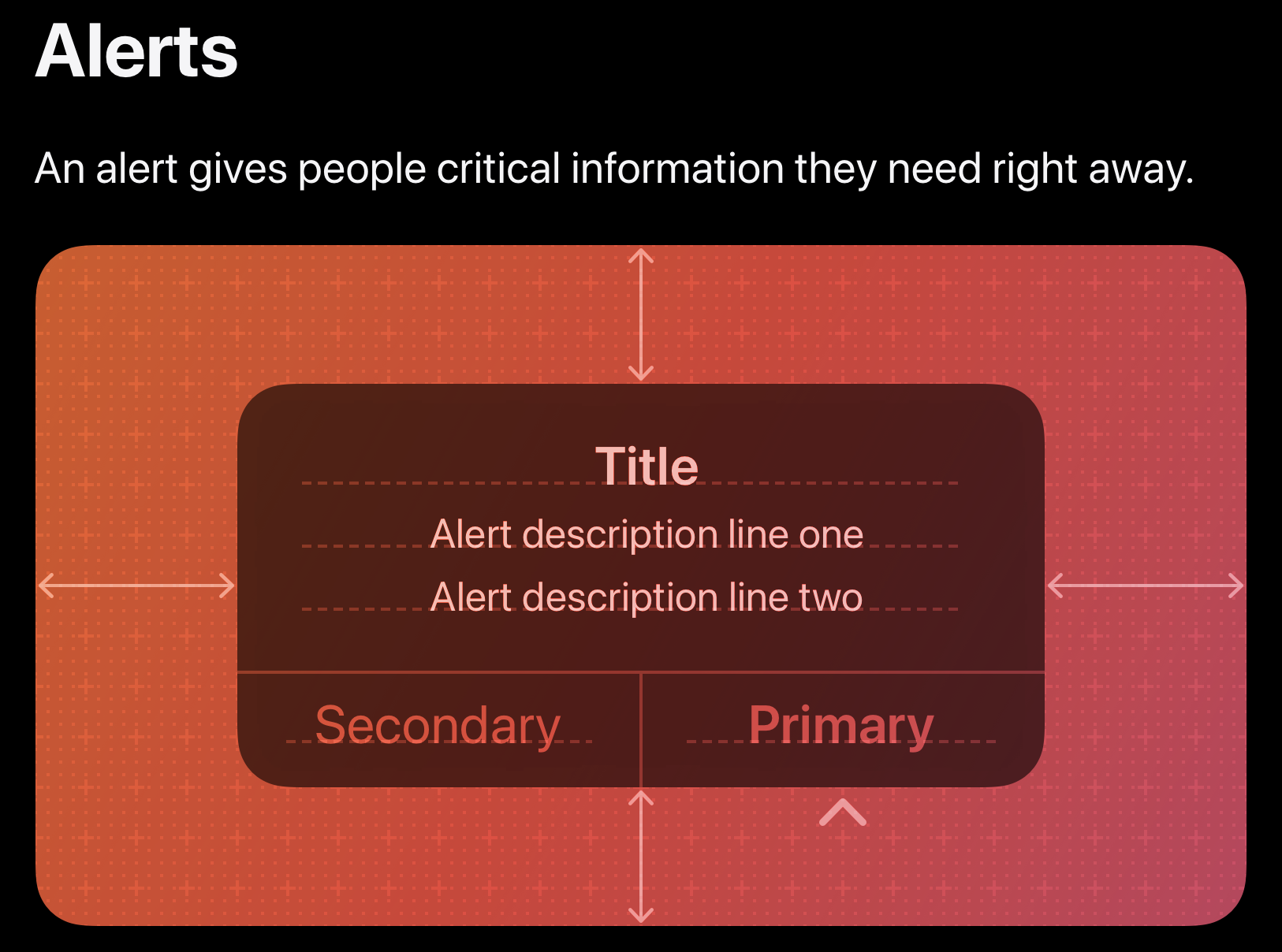 Alerts

An alert gives people critical information they need right away.

Title

Alert description line one

Alert description line two

Secondary

Primary